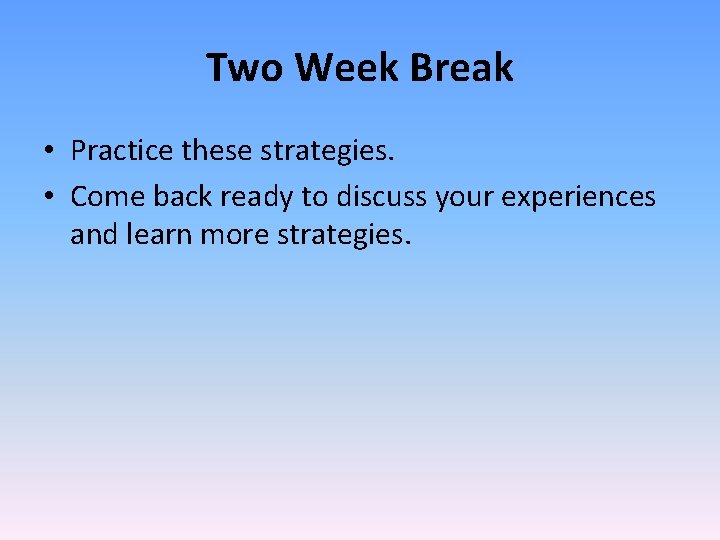 Two Week Break

• Practice these strategies.
• Come back ready to discuss your experiences and learn more strategies.